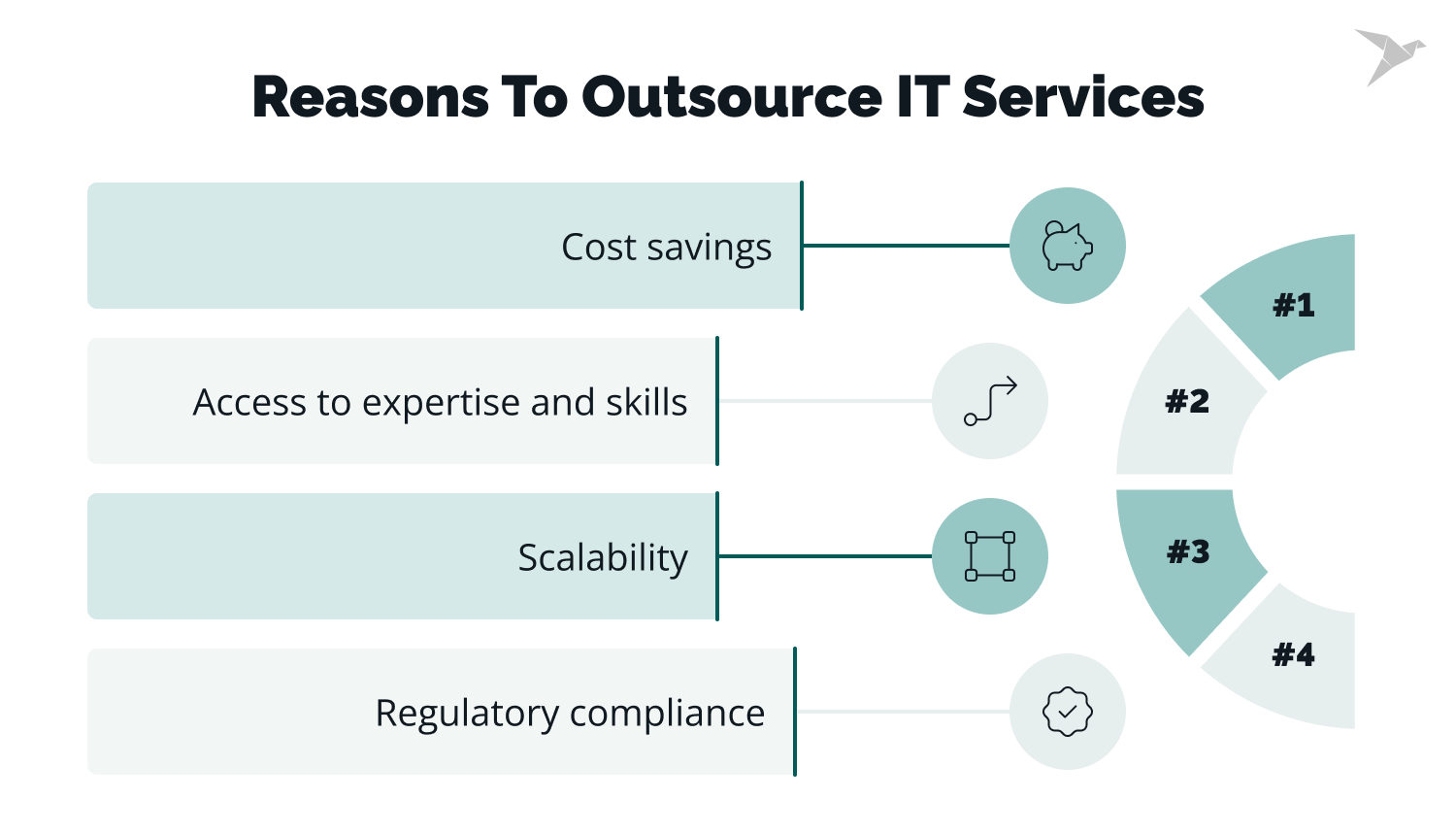 Reasons To Outsource IT Services

Cost savings

Access to expertise and skills

Scalability

Regulatory compliance

#1

#2

#3

#4